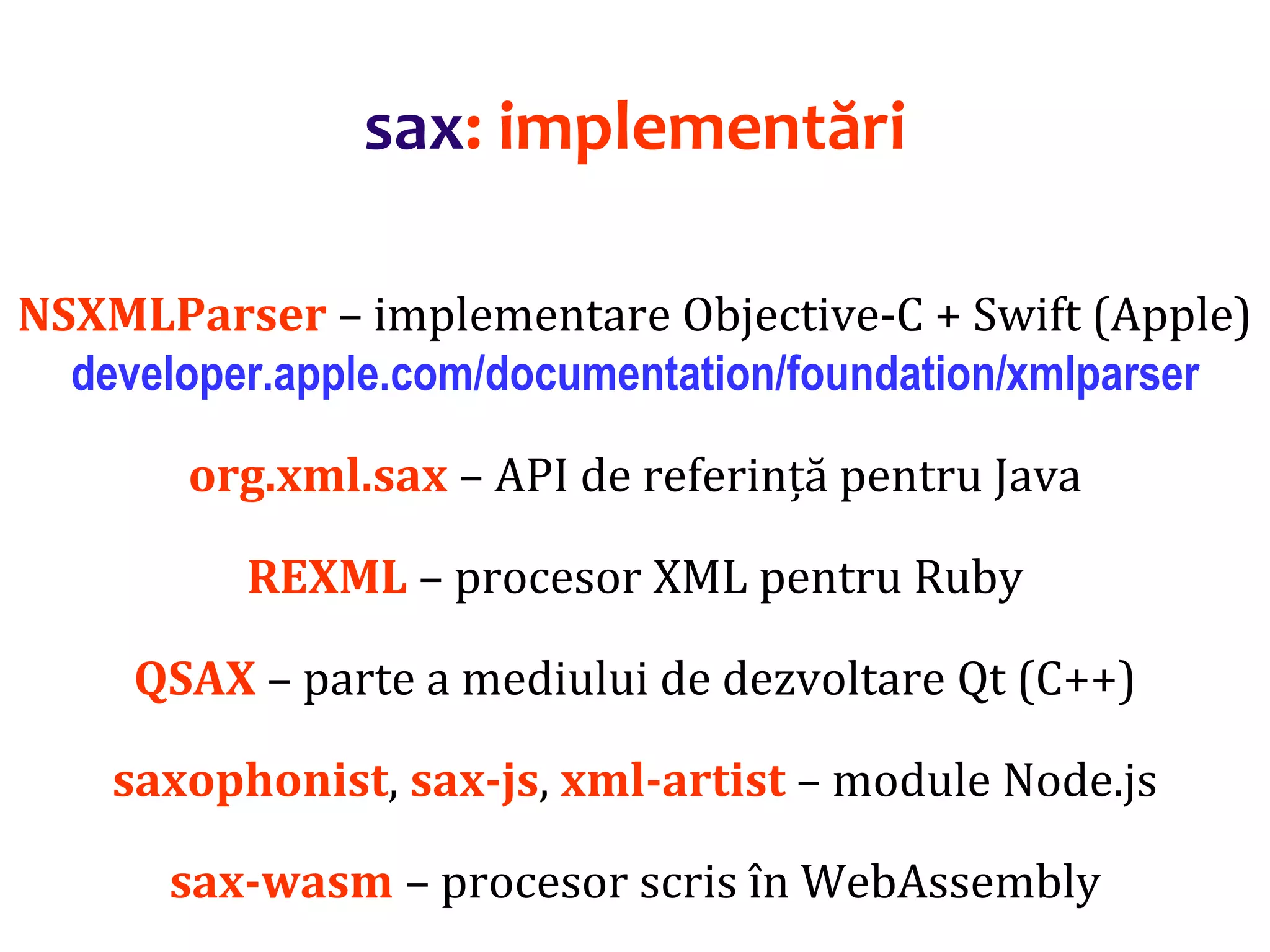 sax: implementări

NSXMLParser – implementare Objective-C + Swift (Apple)
developer.apple.com/documentation/foundation/xmlparser

org.xml.sax – API de referință pentru Java

REXML – procesor XML pentru Ruby

QSAX – parte a mediului de dezvoltare Qt (C++)

saxophonist, sax-js, xml-artist – module Node.js

sax-wasm – procesor scris în WebAssembly